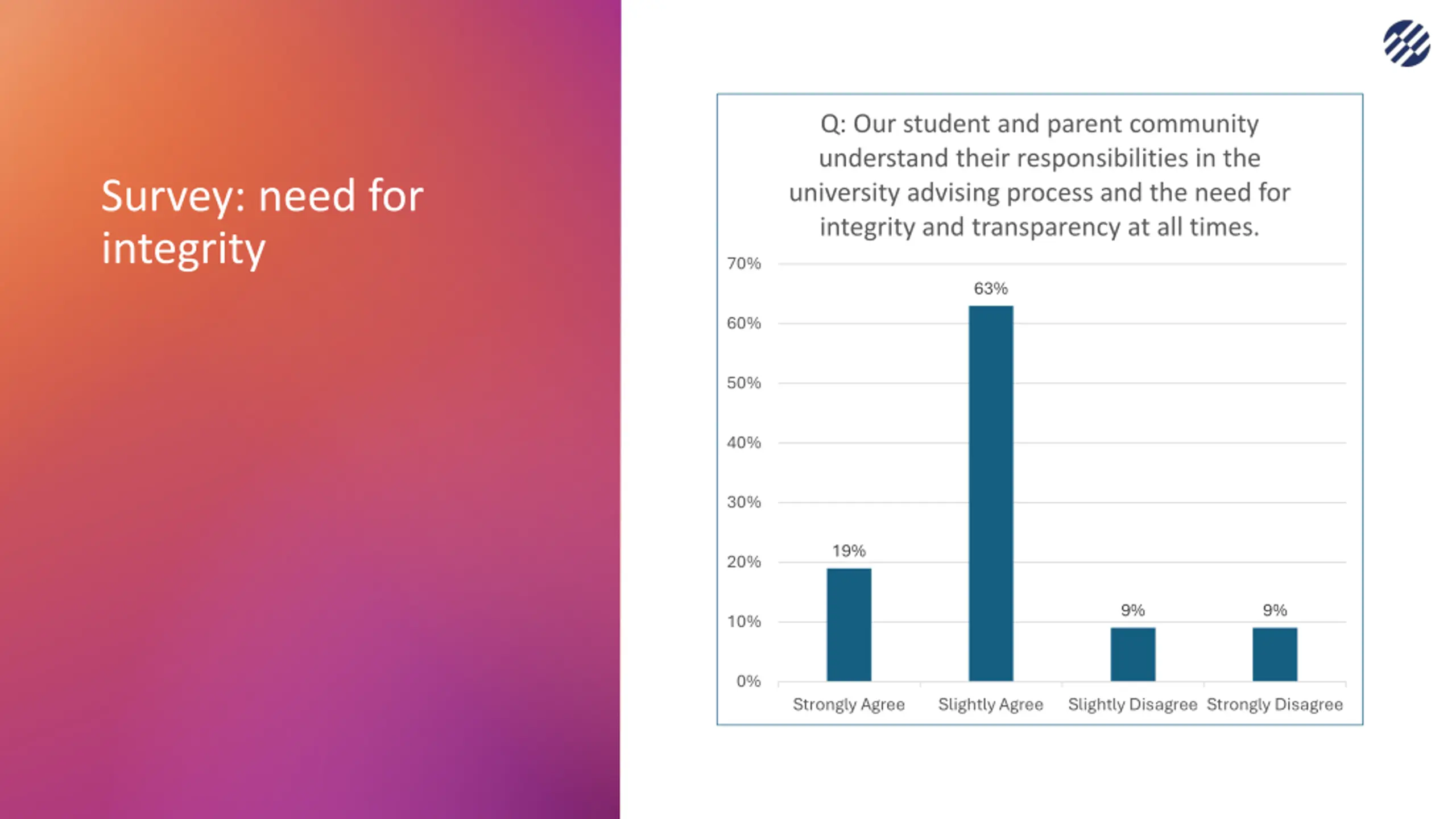 Survey: need for integrity

Q: Our student and parent community understand their responsibilities in the university advising process and the need for integrity and transparency at all times.

70%
60%
50%
40%
30%
20%
10%
0%

19%
63%
9%
9%

Strongly Agree
Slightly Agree
Slightly Disagree
Strongly Disagree